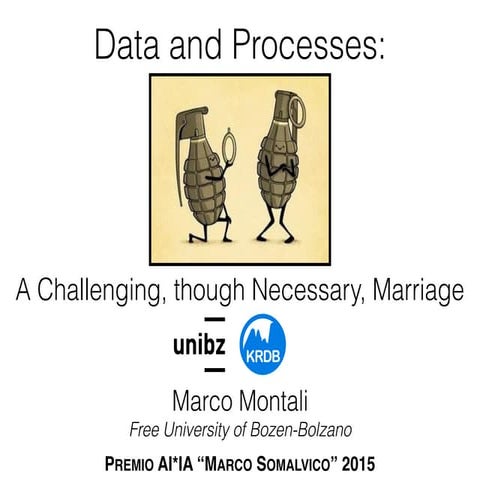 Data and Processes:

A Challenging, though Necessary, Marriage

unibz

KRDB

Marco Montali

Free University of Bozen-Bolzano

PREMIO AI*IA "MARCO SOMALVICO" 2015